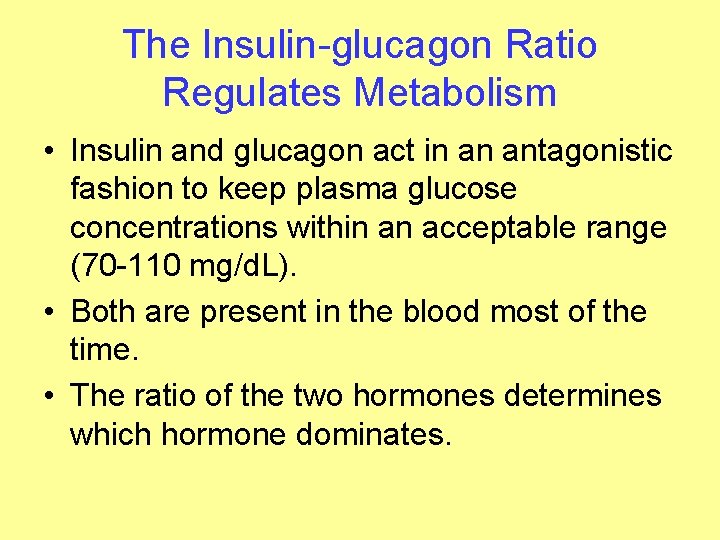 The Insulin-glucagon Ratio Regulates Metabolism

• Insulin and glucagon act in an antagonistic fashion to keep plasma glucose concentrations within an acceptable range (70-110 mg/dL).

• Both are present in the blood most of the time.

• The ratio of the two hormones determines which hormone dominates.